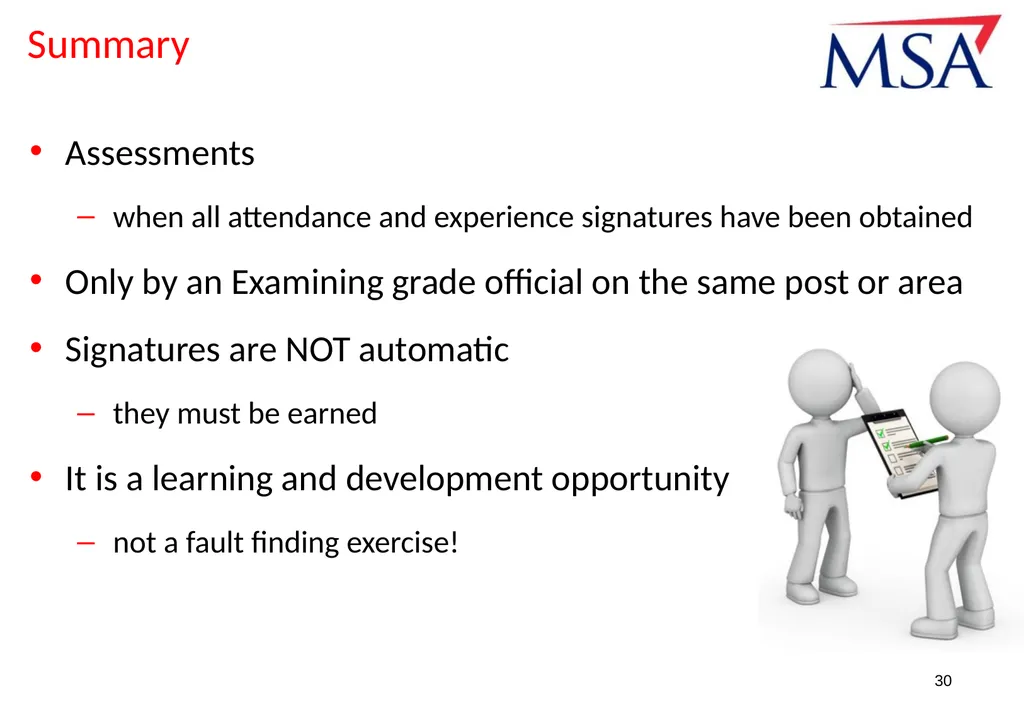 Summary

MSA

• Assessments

– when all attendance and experience signatures have been obtained

• Only by an Examining grade official on the same post or area

• Signatures are NOT automatic

– they must be earned

• It is a learning and development opportunity

– not a fault finding exercise!

30